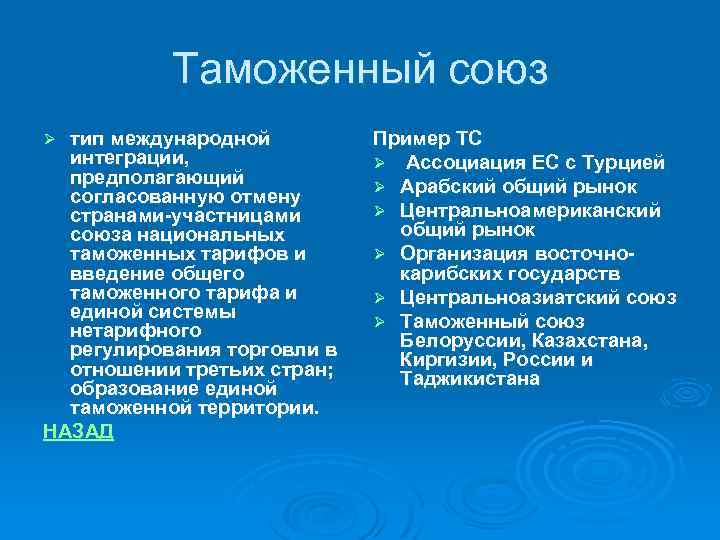 Таможенный союз

➢ тип международной интеграции, предполагающий согласованную отмену странами-участницами союза национальных таможенных тарифов и введение общего таможенного тарифа и единой системы нетарифного регулирования торговли в отношении третьих стран; образование единой таможенной территории.

НАЗАД

Пример ТС
➢ Ассоциация ЕС с Турцией
➢ Арабский общий рынок
➢ Центральноамериканский общий рынок
➢ Организация восточно-карибских государств
➢ Центральноазиатский союз
➢ Таможенный союз Белоруссии, Казахстана, Киргизии, России и Таджикистана